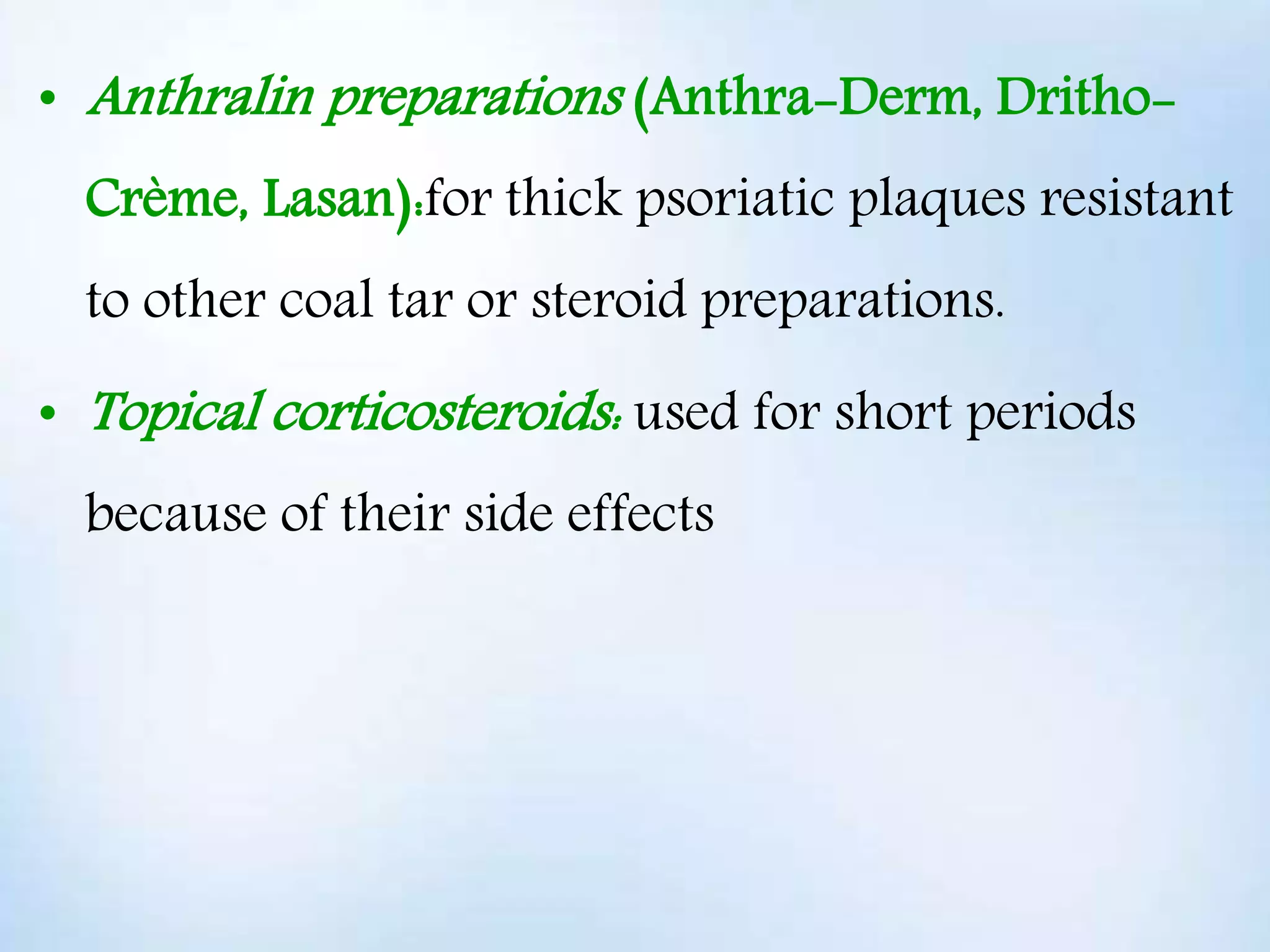 • Anthralin preparations (Anthra-Derm, Dritho-Crème, Lasan):for thick psoriatic plaques resistant to other coal tar or steroid preparations.

• Topical corticosteroids: used for short periods because of their side effects